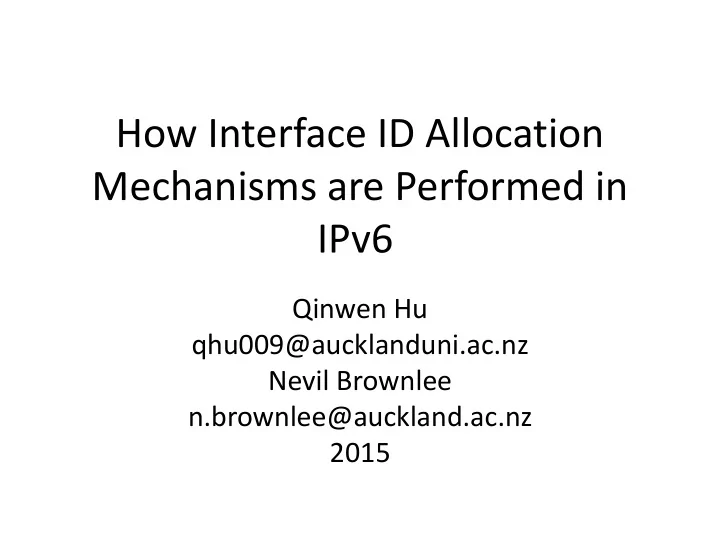 How Interface ID Allocation Mechanisms are Performed in IPv6

Qinwen Hu
qhu009@aucklanduni.ac.nz
Nevil Brownlee
n.brownlee@auckland.ac.nz
2015